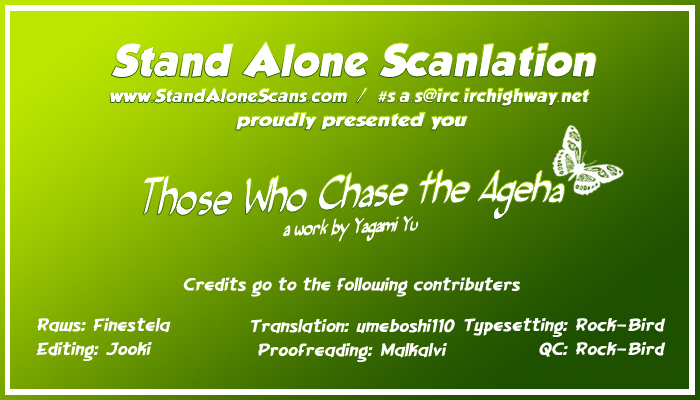 Stand Alone Scanlation
www.StandAloneScans.com / #s.a.s@irc.irchighway.net
proudly presented you

Those Who Chase the Ageha
a work by Yagami Yu

Credits go to the following contributers

Raws: Finestela
Editing: Jooki
Translation: umeboshi110
Proofreading: Malkalvi
Typesetting: Rock-Bird
QC: Rock-Bird